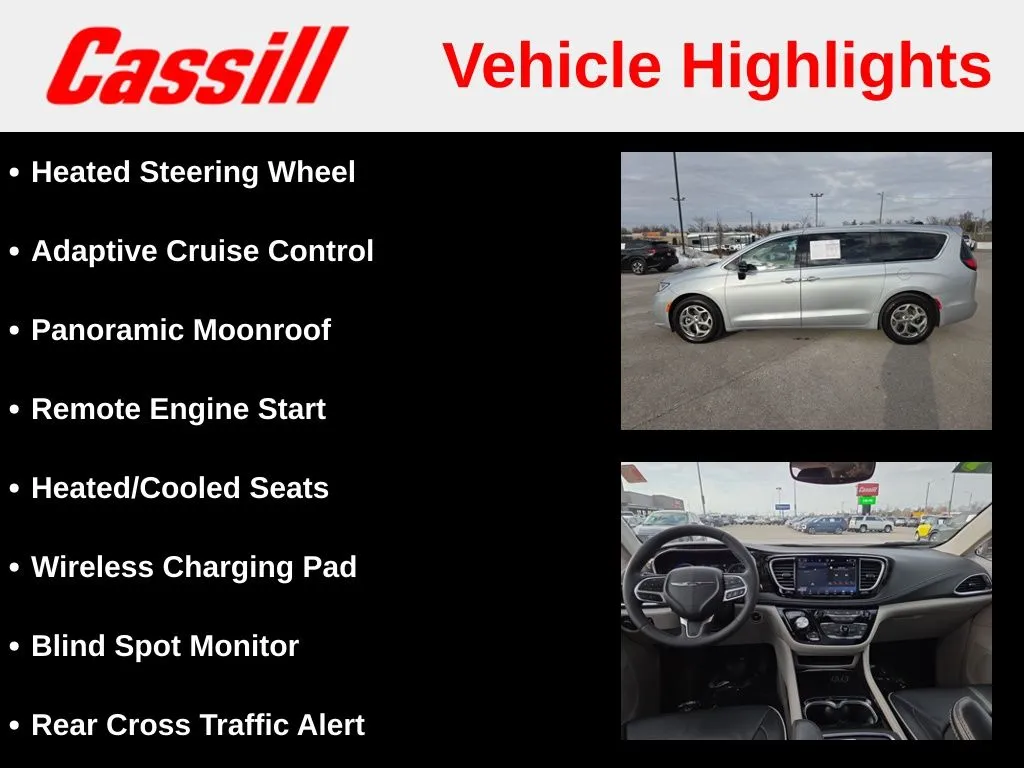 Cassill

Vehicle Highlights

• Heated Steering Wheel

• Adaptive Cruise Control

• Panoramic Moonroof

• Remote Engine Start

• Heated/Cooled Seats

• Wireless Charging Pad

• Blind Spot Monitor

• Rear Cross Traffic Alert